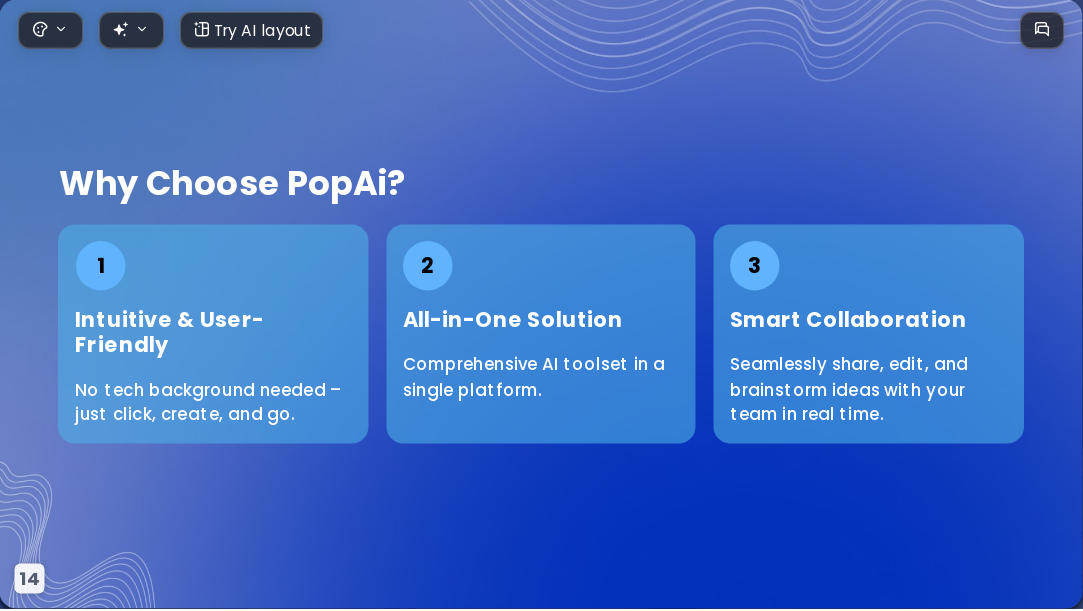 Try AI layout

Why Choose PopAi?

1
Intuitive & User-Friendly
No tech background needed – just click, create, and go.

2
All-in-One Solution
Comprehensive AI toolset in a single platform.

3
Smart Collaboration
Seamlessly share, edit, and brainstorm ideas with your team in real time.

14